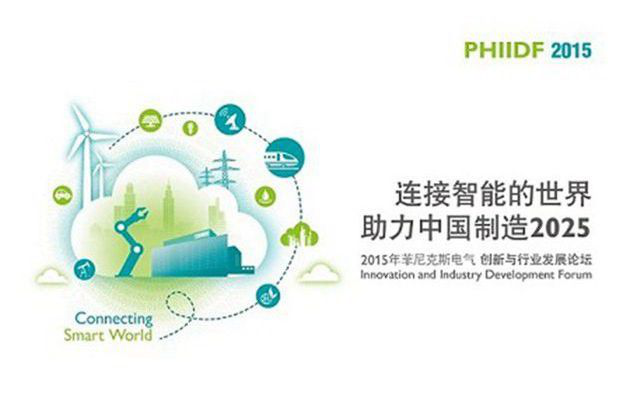 PHIIDF 2015

连接智能的世界
助力中国制造2025

2015年菲尼克斯电气 创新与行业发展论坛
Innovation and Industry Development Forum

Connecting
Smart World